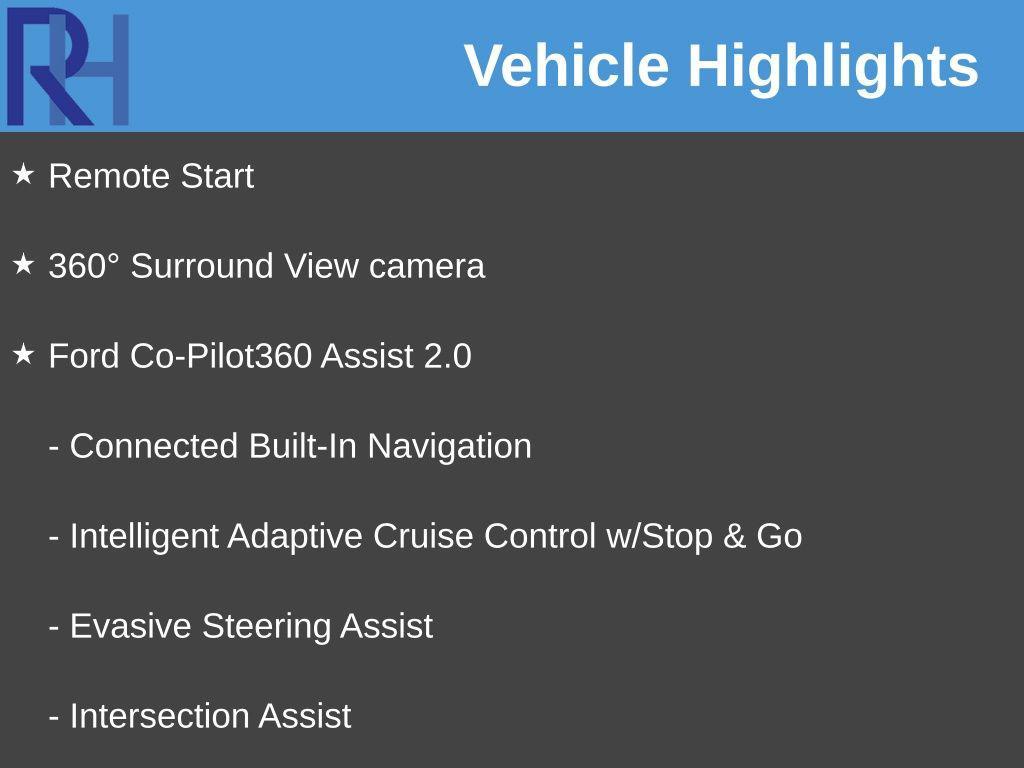 RH

Vehicle Highlights

★ Remote Start

★ 360° Surround View camera

★ Ford Co-Pilot360 Assist 2.0

- Connected Built-In Navigation

- Intelligent Adaptive Cruise Control w/Stop & Go

- Evasive Steering Assist

- Intersection Assist